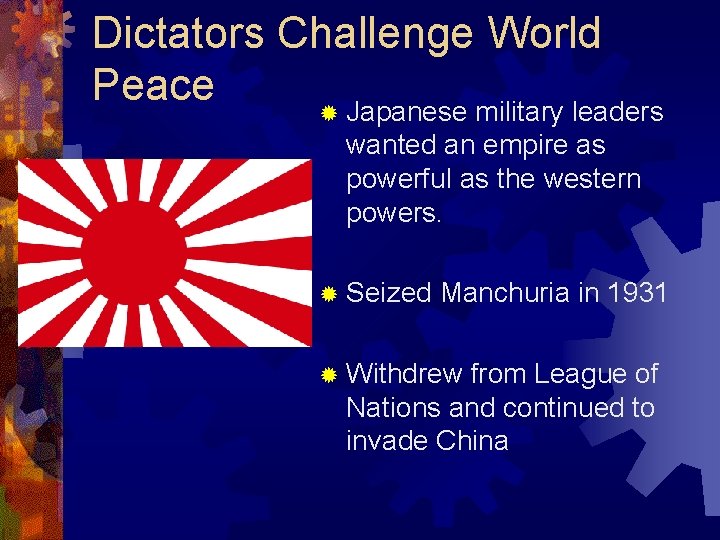 Dictators Challenge World Peace

Japanese military leaders wanted an empire as powerful as the western powers.

Seized Manchuria in 1931

Withdrew from League of Nations and continued to invade China